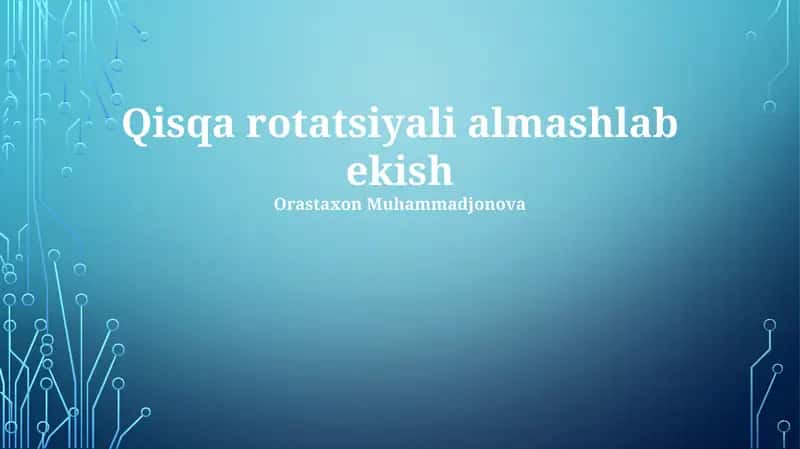 Qisqa rotatsiyali almashlab ekish

Orastaxon Muhammadjonova